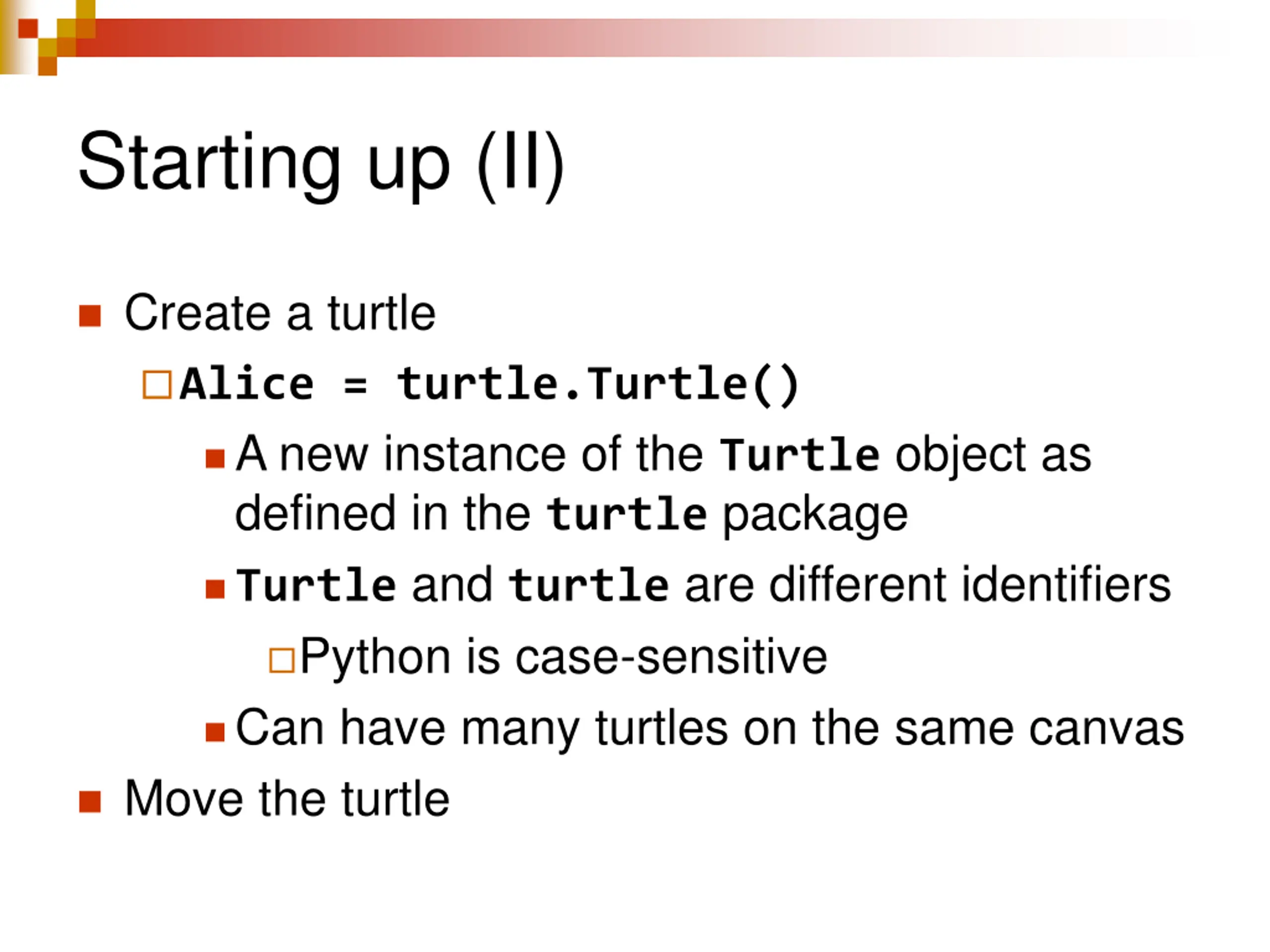 Starting up (II)

Create a turtle

Alice = turtle.Turtle()

A new instance of the Turtle object as defined in the turtle package

Turtle and turtle are different identifiers

Python is case-sensitive

Can have many turtles on the same canvas

Move the turtle